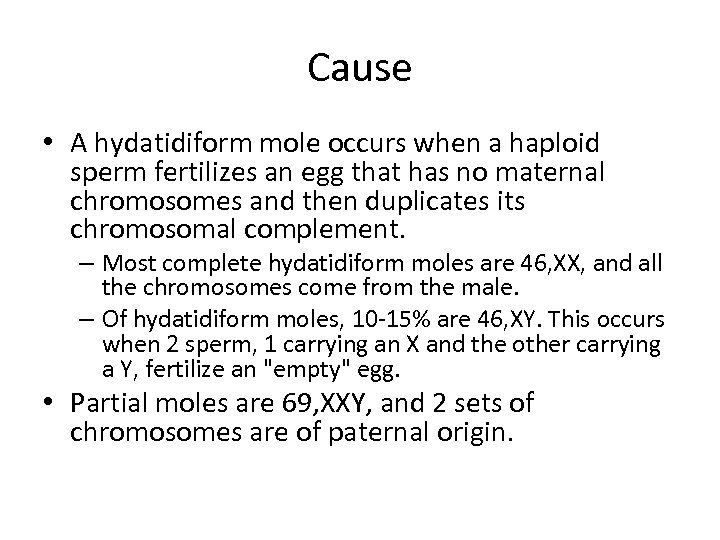 Cause

• A hydatidiform mole occurs when a haploid sperm fertilizes an egg that has no maternal chromosomes and then duplicates its chromosomal complement.

– Most complete hydatidiform moles are 46,XX, and all the chromosomes come from the male.

– Of hydatidiform moles, 10-15% are 46,XY. This occurs when 2 sperm, 1 carrying an X and the other carrying a Y, fertilize an "empty" egg.

• Partial moles are 69,XXY, and 2 sets of chromosomes are of paternal origin.